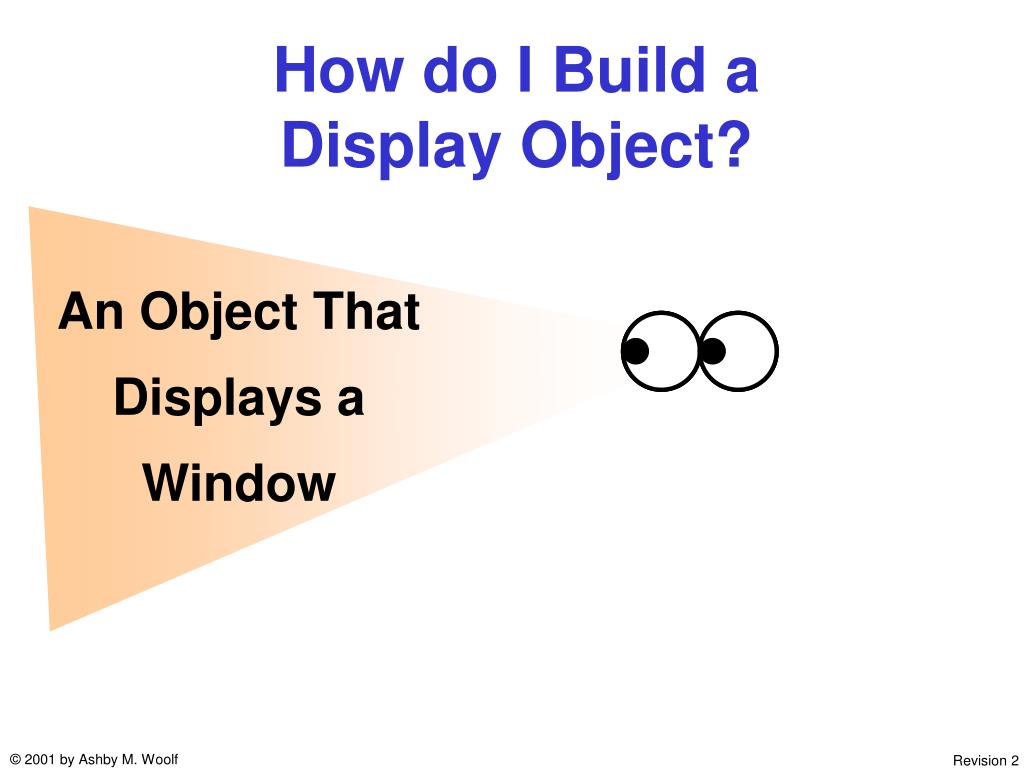 How do I Build a Display Object?

An Object That
Displays a
Window

© 2001 by Ashby M. Woolf

Revision 2